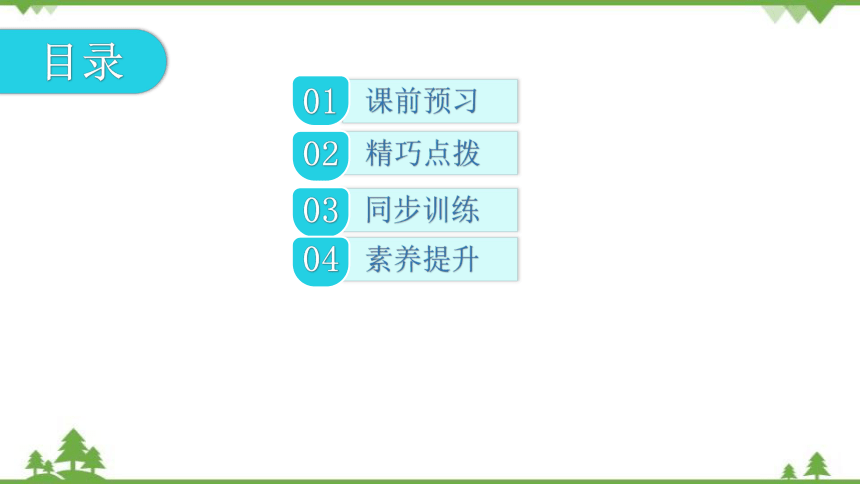 目录

01 课前预习

02 精巧点拨

03 同步训练

04 素养提升